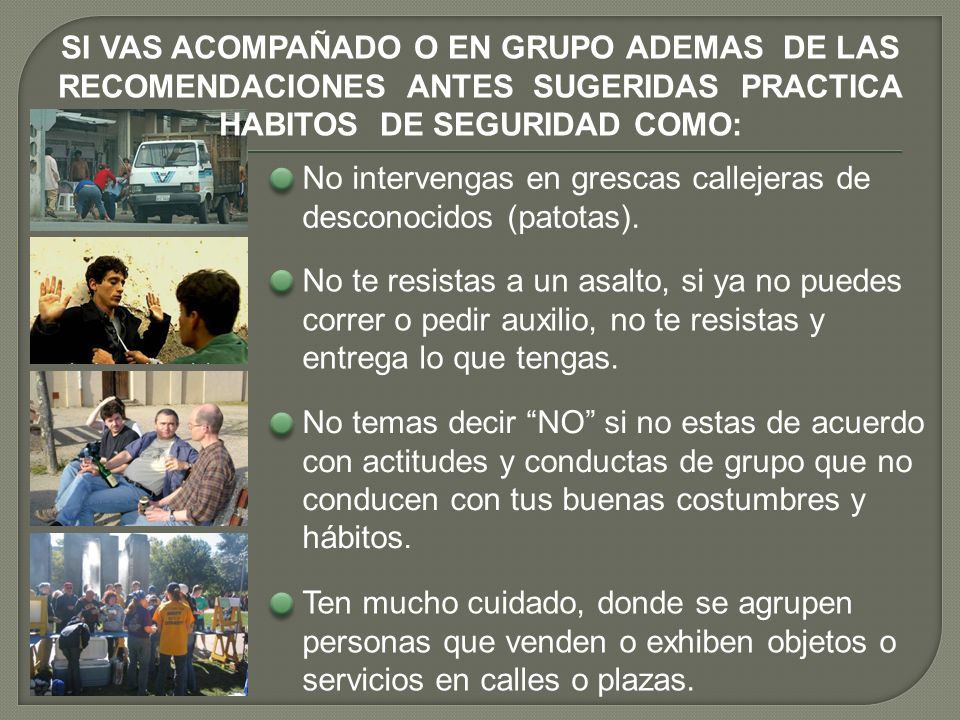 SI VAS ACOMPAÑADO O EN GRUPO ADEMAS DE LAS RECOMENDACIONES ANTES SUGERIDAS PRACTICA HABITOS DE SEGURIDAD COMO:

No intervengas en grescas callejeras de desconocidos (patotas).

No te resistas a un asalto, si ya no puedes correr o pedir auxilio, no te resistas y entrega lo que tengas.

No temas decir “NO” si no estas de acuerdo con actitudes y conductas de grupo que no conducen con tus buenas costumbres y hábitos.

Ten mucho cuidado, donde se agrupen personas que venden o exhiben objetos o servicios en calles o plazas.